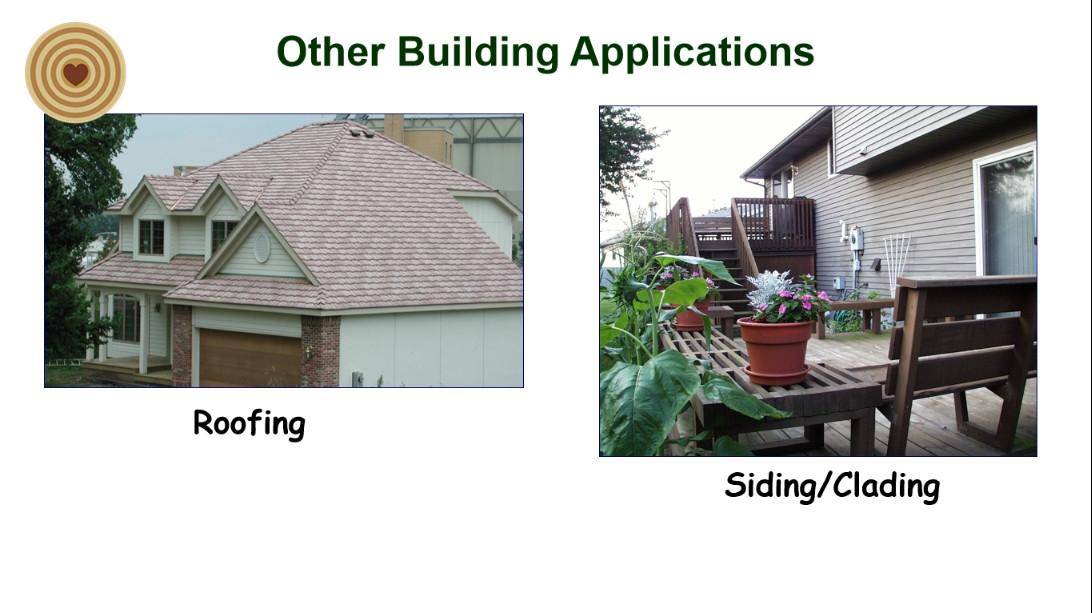 Other Building Applications

Roofing

Siding/Clading